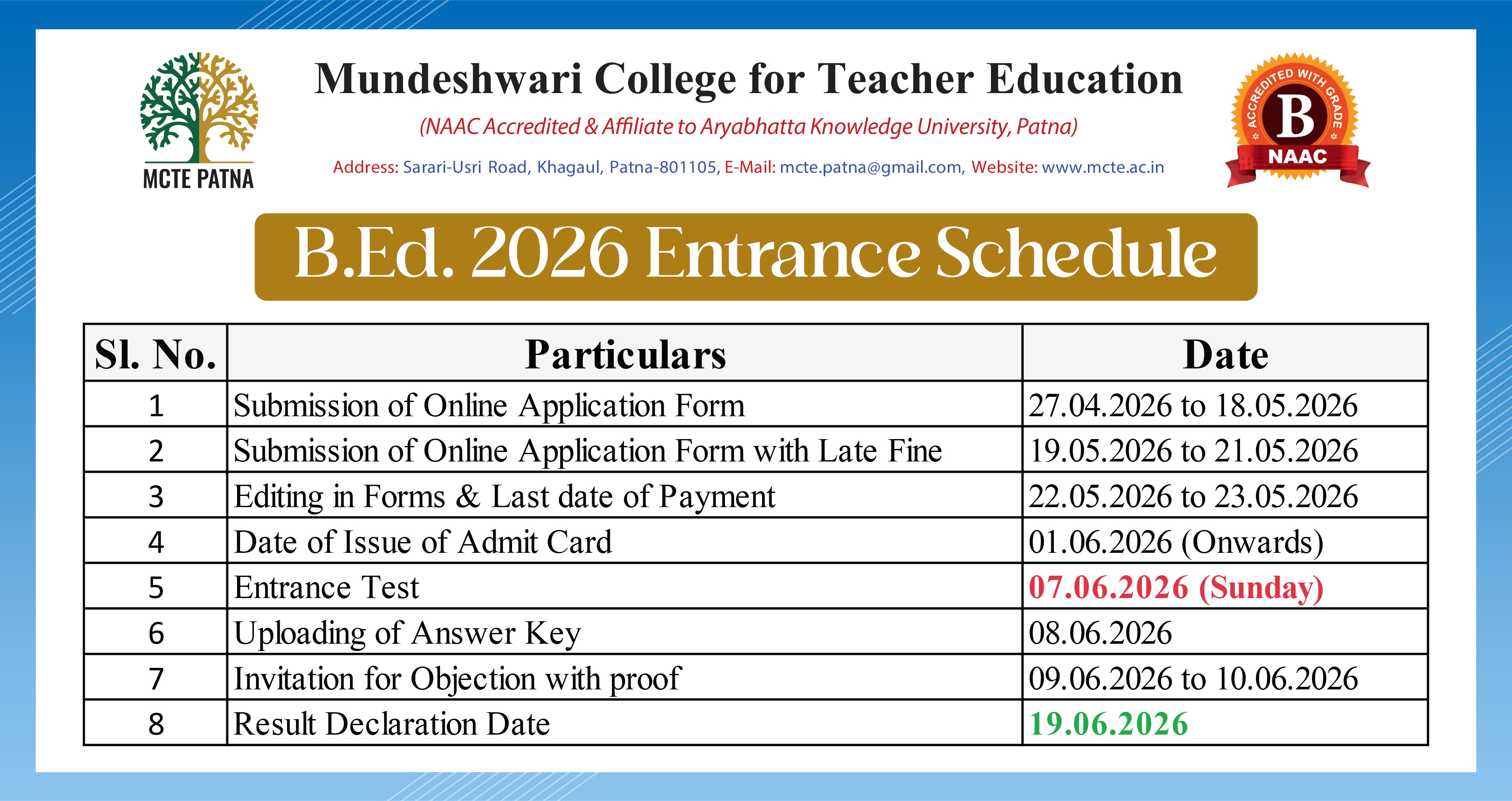 MCTE PATNA

Mundeshwari College for Teacher Education

(NAAC Accredited & Affiliate to Aryabhatta Knowledge University, Patna)

Address: Sarari-Usri Road, Khagaul, Patna-801105, E-Mail: mcte.patna@gmail.com, Website: www.mcte.ac.in

ACCREDITED WITH GRADE B NAAC

B.Ed. 2026 Entrance Schedule

| Sl. No. | Particulars | Date |
|---|---|---|
| 1 | Submission of Online Application Form | 27.04.2026 to 18.05.2026 |
| 2 | Submission of Online Application Form with Late Fine | 19.05.2026 to 21.05.2026 |
| 3 | Editing in Forms & Last date of Payment | 22.05.2026 to 23.05.2026 |
| 4 | Date of Issue of Admit Card | 01.06.2026 (Onwards) |
| 5 | Entrance Test | 07.06.2026 (Sunday) |
| 6 | Uploading of Answer Key | 08.06.2026 |
| 7 | Invitation for Objection with proof | 09.06.2026 to 10.06.2026 |
| 8 | Result Declaration Date | 19.06.2026 |